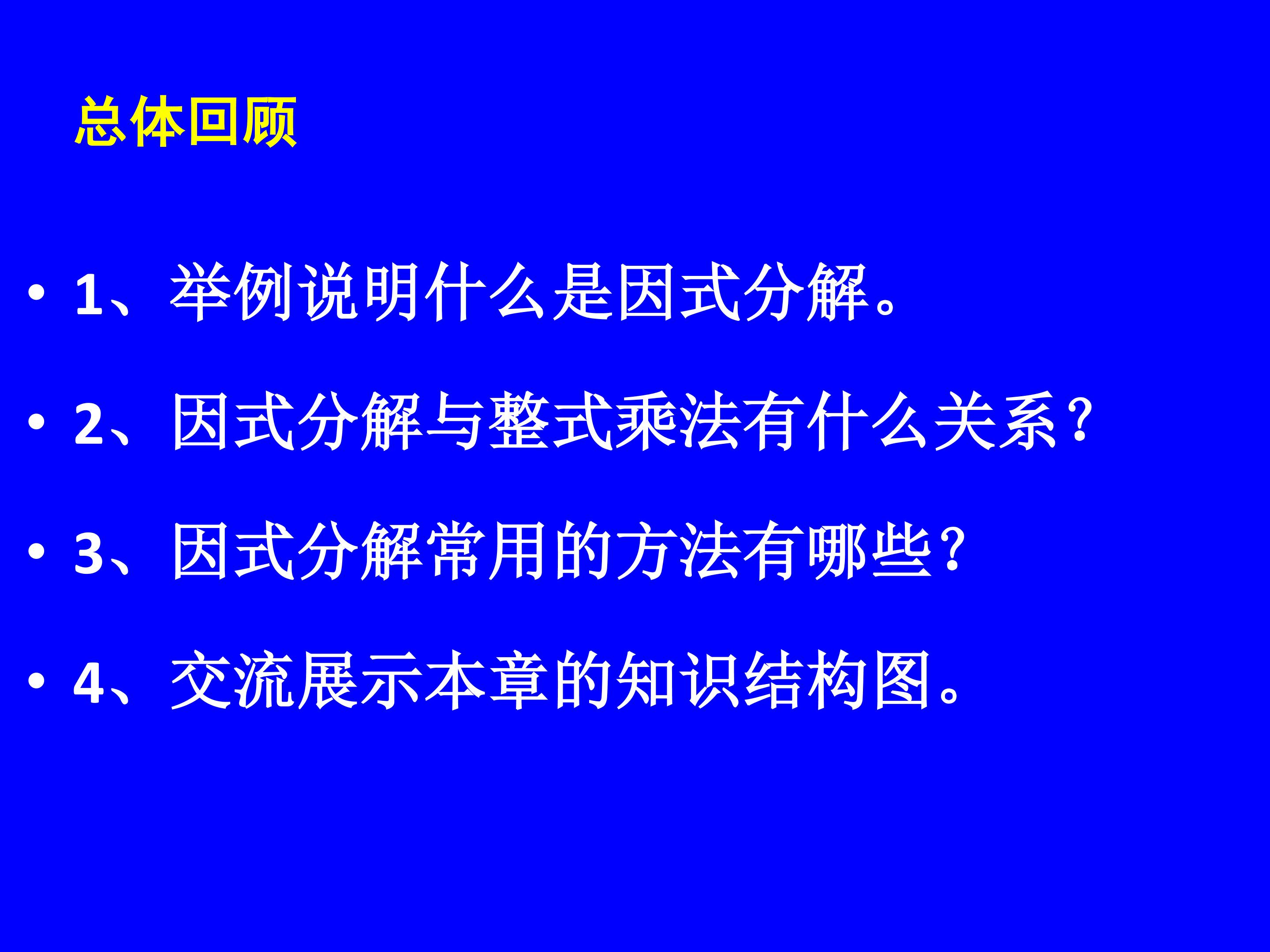 总体回顾

• 1、举例说明什么是因式分解。

• 2、因式分解与整式乘法有什么关系？

• 3、因式分解常用的方法有哪些？

• 4、交流展示本章的知识结构图。